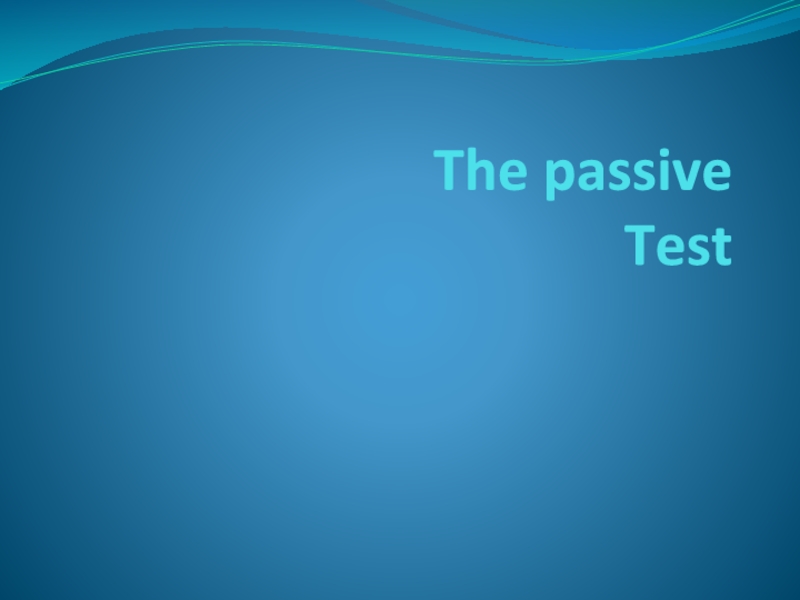 The passive
Test